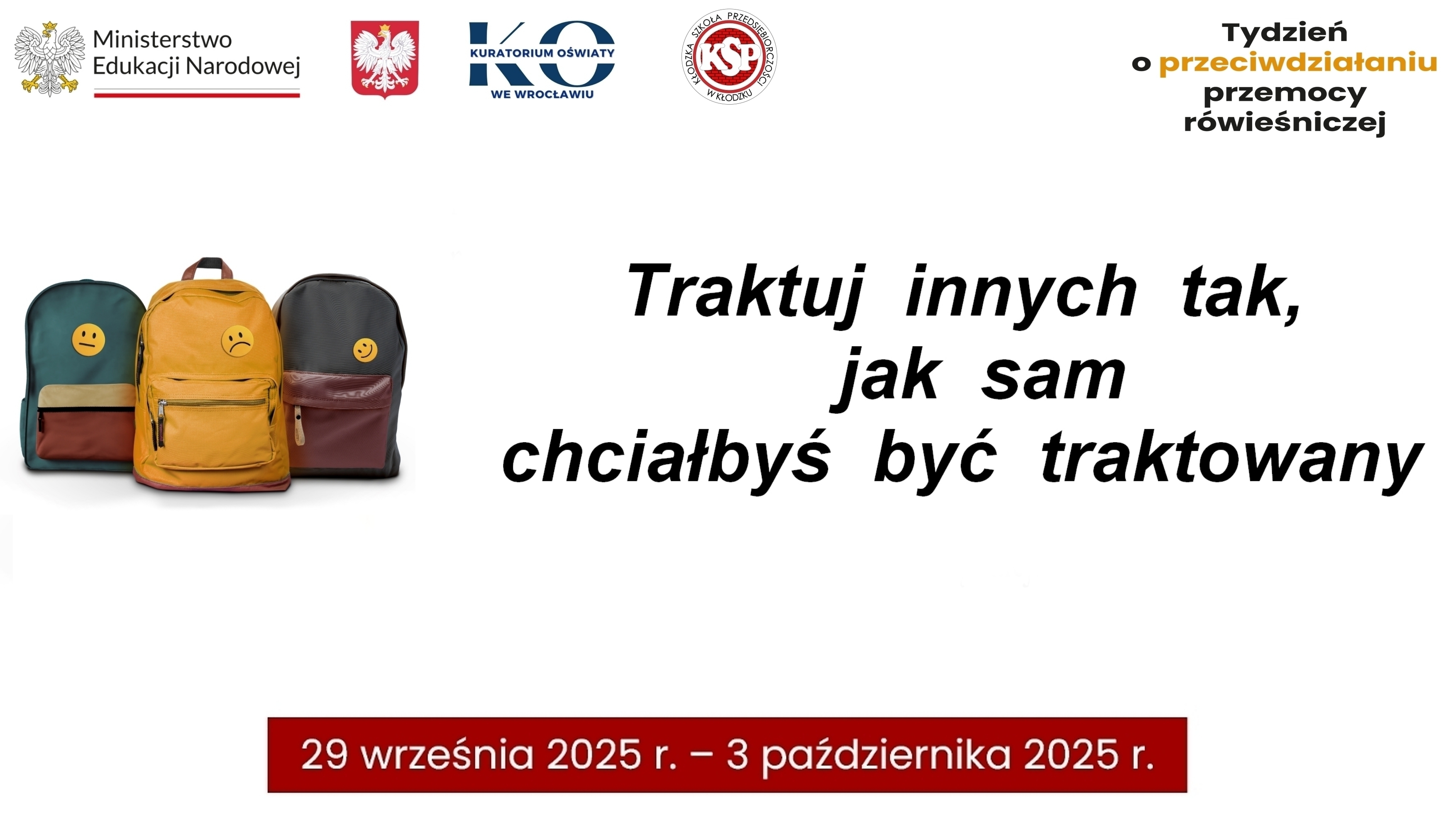 Ministerstwo Edukacji Narodowej

KO KURATORIUM OŚWIATY WE WROCŁAWIU

KŁODZKA SZKOŁA PRZEDSIĘBIORCZOŚCI W KŁODZKU KSP

Tydzień o przeciwdziałaniu przemocy rówieśniczej

Traktuj innych tak, jak sam chciałbyś być traktowany

29 września 2025 r. – 3 października 2025 r.